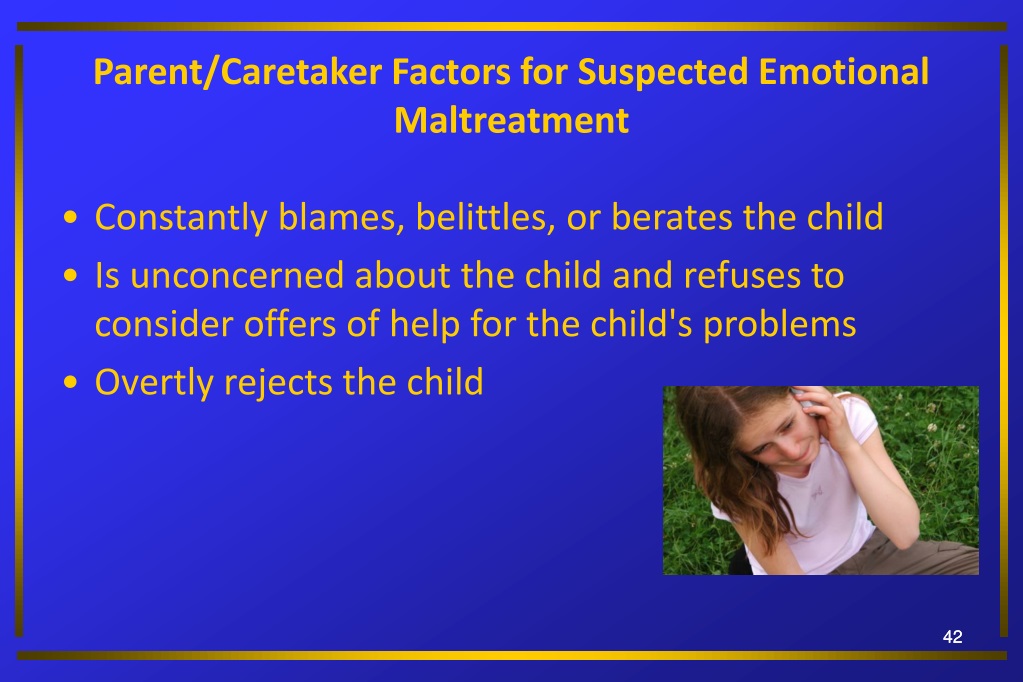 Parent/Caretaker Factors for Suspected Emotional Maltreatment

• Constantly blames, belittles, or berates the child
• Is unconcerned about the child and refuses to consider offers of help for the child's problems
• Overtly rejects the child

42